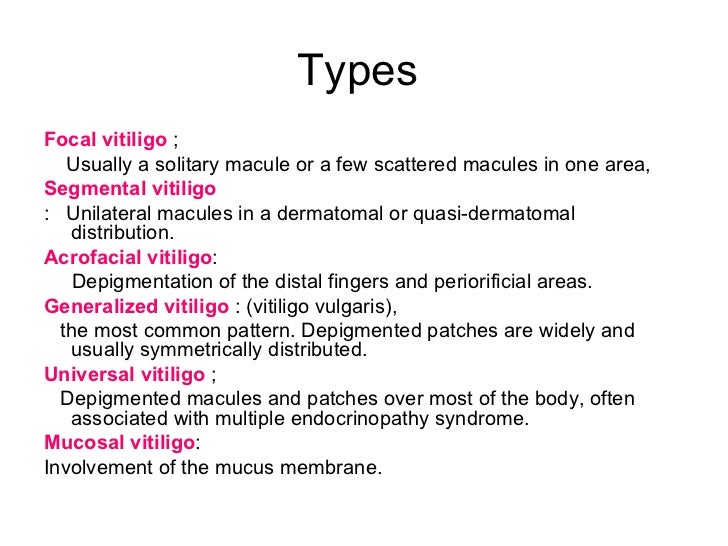 Types

Focal vitiligo ;
Usually a solitary macule or a few scattered macules in one area,

Segmental vitiligo
: Unilateral macules in a dermatomal or quasi-dermatomal distribution.

Acrofacial vitiligo:
Depigmentation of the distal fingers and periorificial areas.

Generalized vitiligo : (vitiligo vulgaris),
the most common pattern. Depigmented patches are widely and usually symmetrically distributed.

Universal vitiligo ;
Depigmented macules and patches over most of the body, often associated with multiple endocrinopathy syndrome.

Mucosal vitiligo:
Involvement of the mucus membrane.